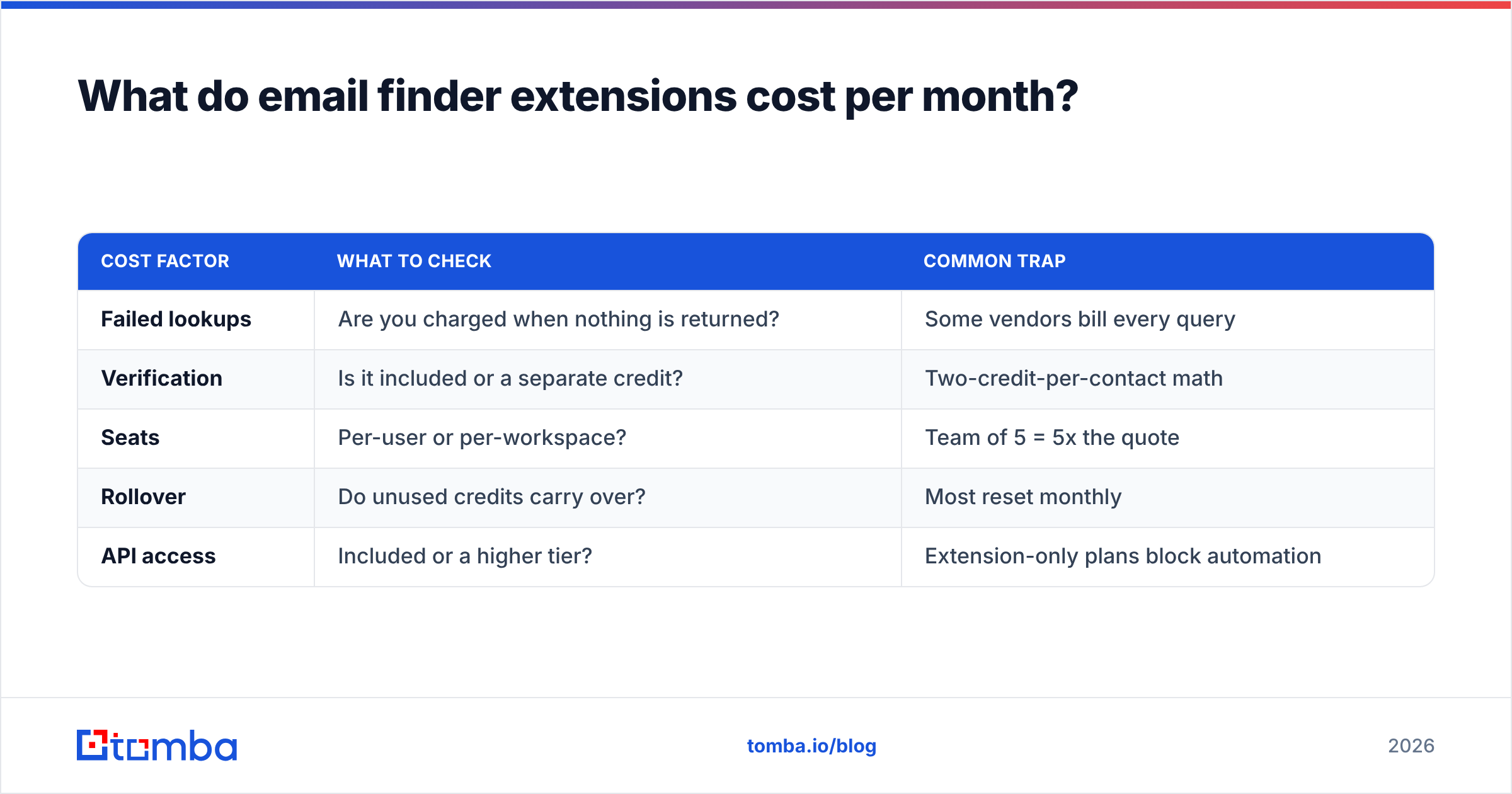 What do email finder extensions cost per month?

| COST FACTOR | WHAT TO CHECK | COMMON TRAP |
|---|---|---|
| Failed lookups | Are you charged when nothing is returned? | Some vendors bill every query |
| Verification | Is it included or a separate credit? | Two-credit-per-contact math |
| Seats | Per-user or per-workspace? | Team of 5 = 5x the quote |
| Rollover | Do unused credits carry over? | Most reset monthly |
| API access | Included or a higher tier? | Extension-only plans block automation |

tomba

tomba.io/blog

2026